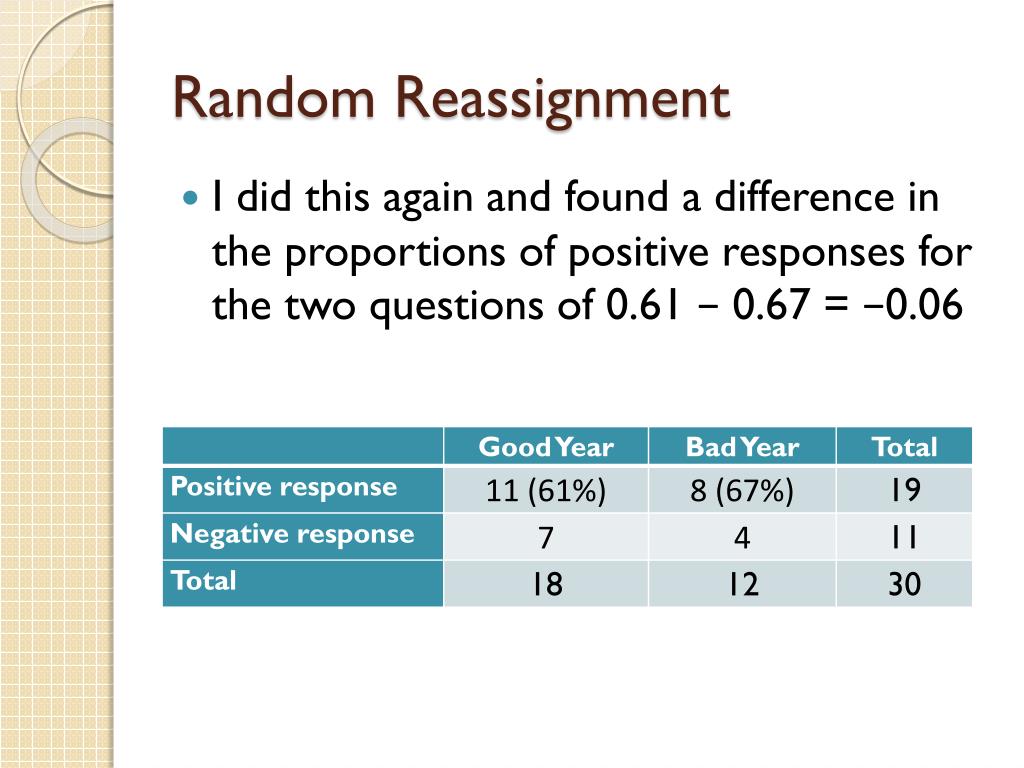 Random Reassignment

I did this again and found a difference in the proportions of positive responses for the two questions of 0.61 − 0.67 = −0.06

| | Good Year | Bad Year | Total |
|---|---|---|---|
| Positive response | 11 (61%) | 8 (67%) | 19 |
| Negative response | 7 | 4 | 11 |
| Total | 18 | 12 | 30 |